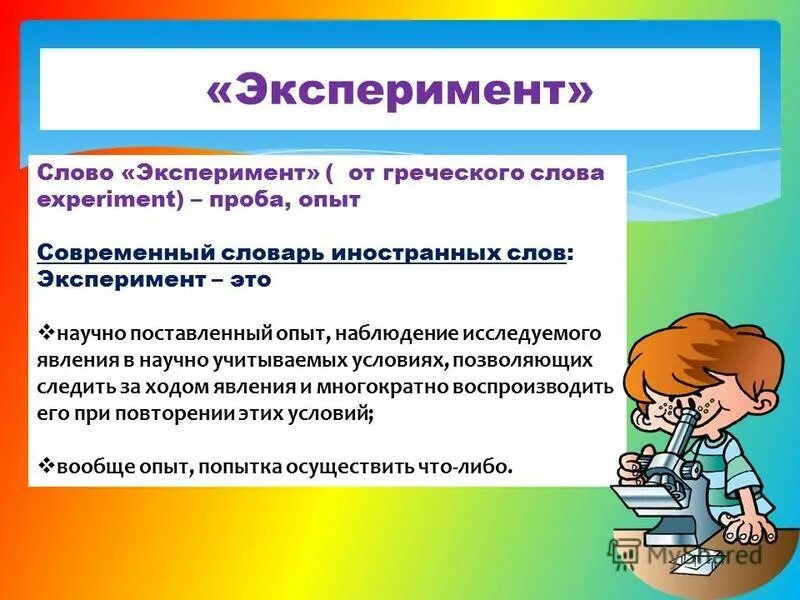 «Эксперимент»

Слово «Эксперимент» ( от греческого слова experiment) – проба, опыт

Современный словарь иностранных слов: Эксперимент – это

❖научно поставленный опыт, наблюдение исследуемого явления в научно учитываемых условиях, позволяющих следить за ходом явления и многократно воспроизводить его при повторении этих условий;

❖вообще опыт, попытка осуществить что-либо.

MyShared